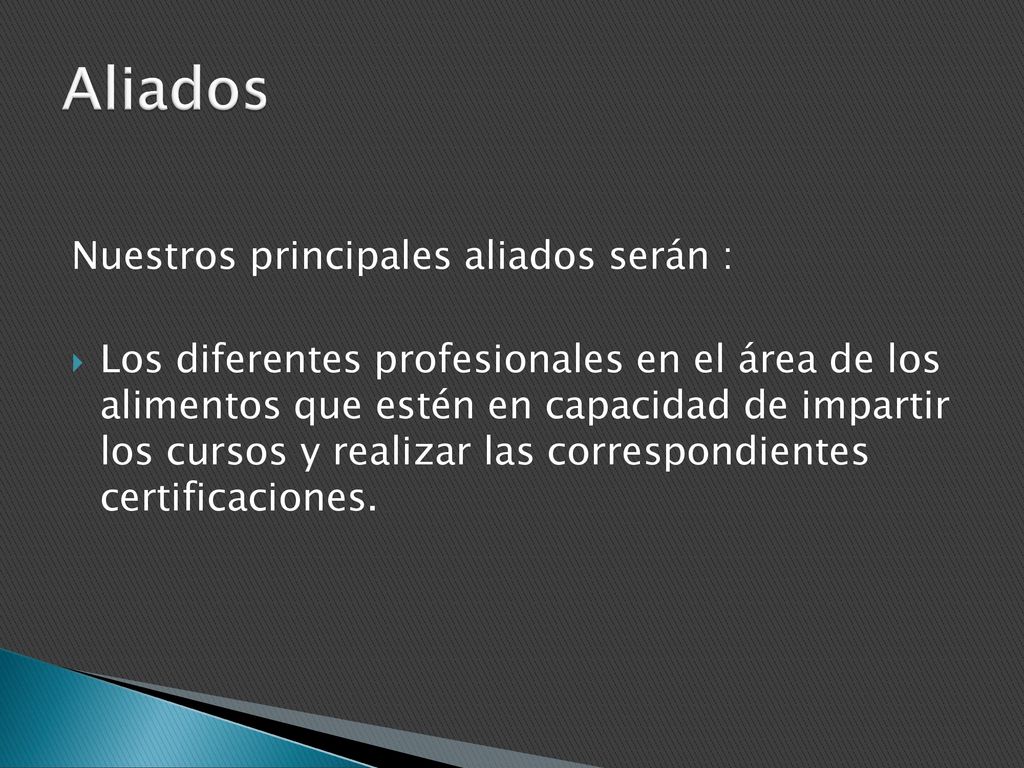 Aliados

Nuestros principales aliados serán :

Los diferentes profesionales en el área de los alimentos que estén en capacidad de impartir los cursos y realizar las correspondientes certificaciones.